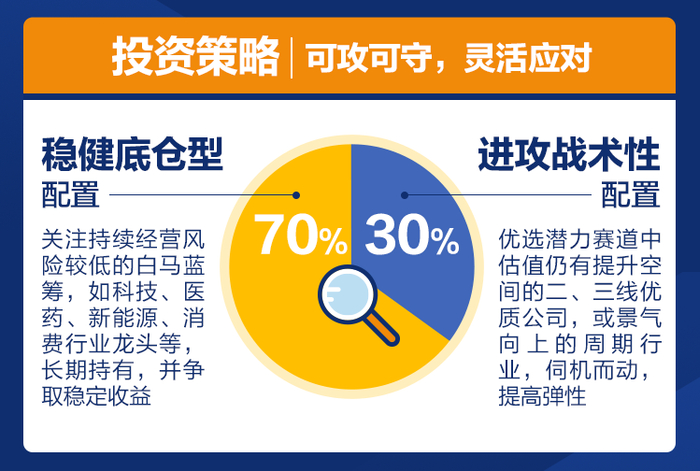 投资策略 | 可攻可守，灵活应对

稳健底仓型
配置

关注持续经营风险较低的白马蓝筹，如科技、医药、新能源、消费行业龙头等，长期持有，并争取稳定收益

70%

30%

进攻战术性
配置

优选潜力赛道中估值仍有提升空间的二、三线优质公司，或景气向上的周期行业，伺机而动，提高弹性